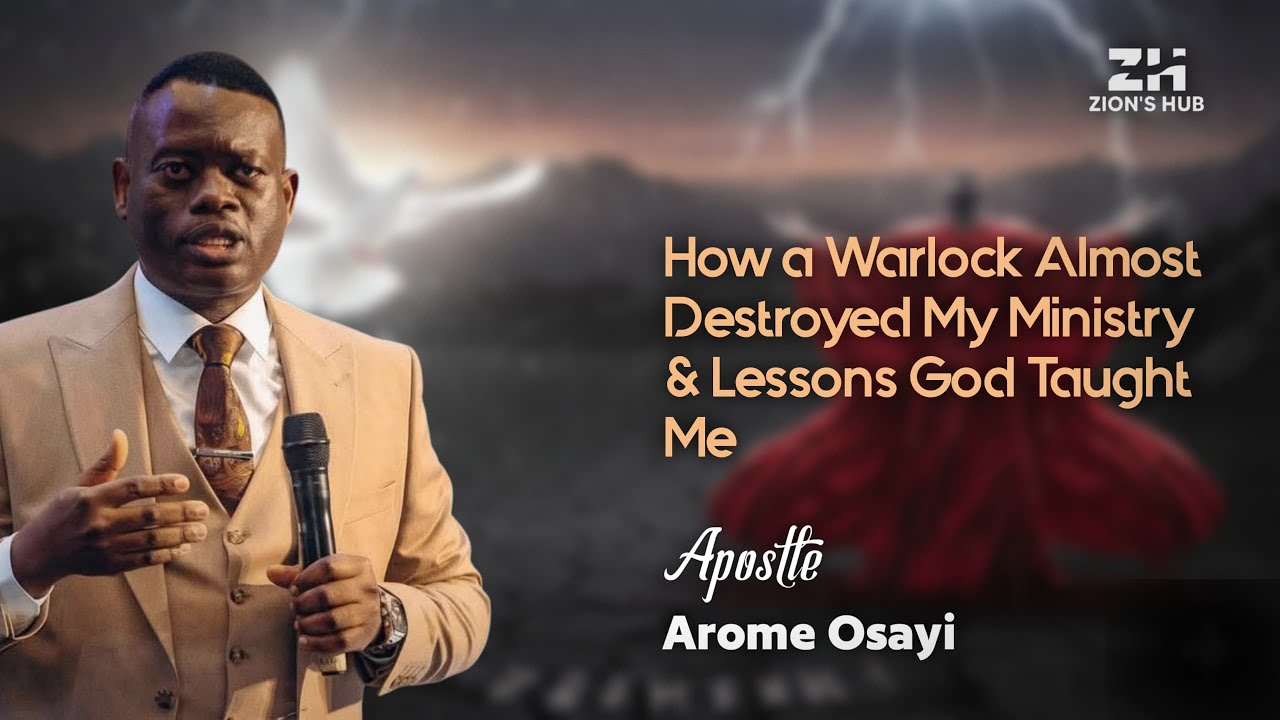 ZH
ZION'S HUB

How a Warlock Almost Destroyed My Ministry & Lessons God Taught Me

Apostle
Arome Osayi